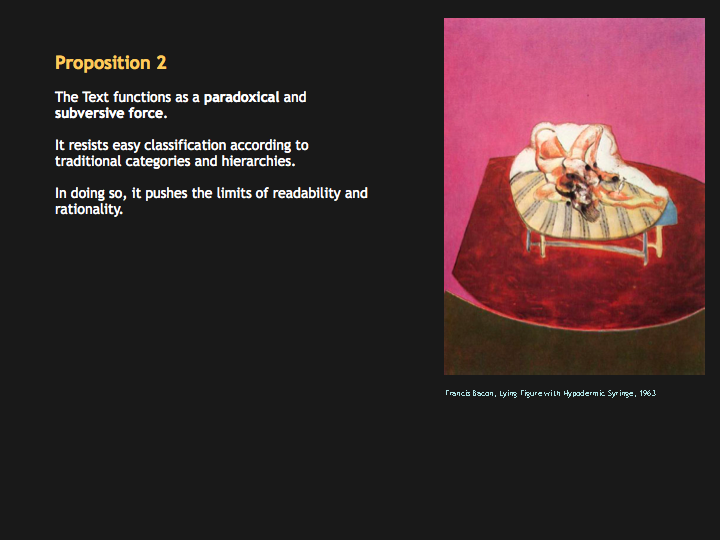 Proposition 2

The Text functions as a paradoxical and subversive force.

It resists easy classification according to traditional categories and hierarchies.

In doing so, it pushes the limits of readability and rationality.

Francis Bacon, Lying Figure with Hypodermic Syringe, 1963